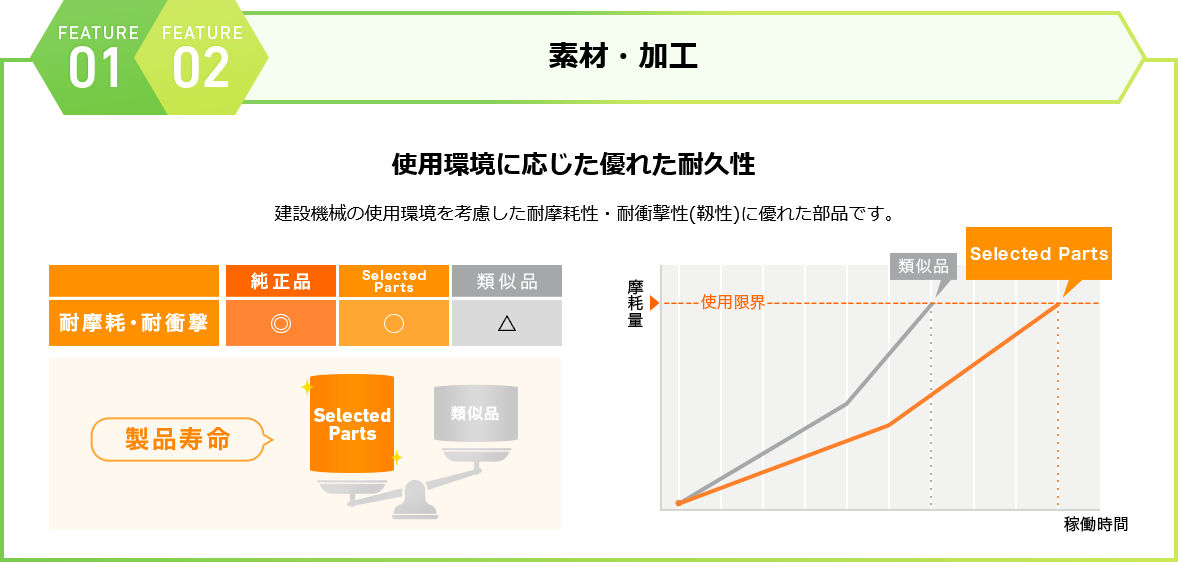 FEATURE 01 FEATURE 02

素材・加工

使用環境に応じた優れた耐久性

建設機械の使用環境を考慮した耐摩耗性・耐衝撃性(靭性)に優れた部品です。

| | 純正品 | Selected Parts | 類似品 |
|---|---|---|---|
| 耐摩耗・耐衝撃 | ◎ | ○ | △ |

製品寿命

Selected Parts

類似品

摩耗量

使用限界

類似品

Selected Parts

稼働時間